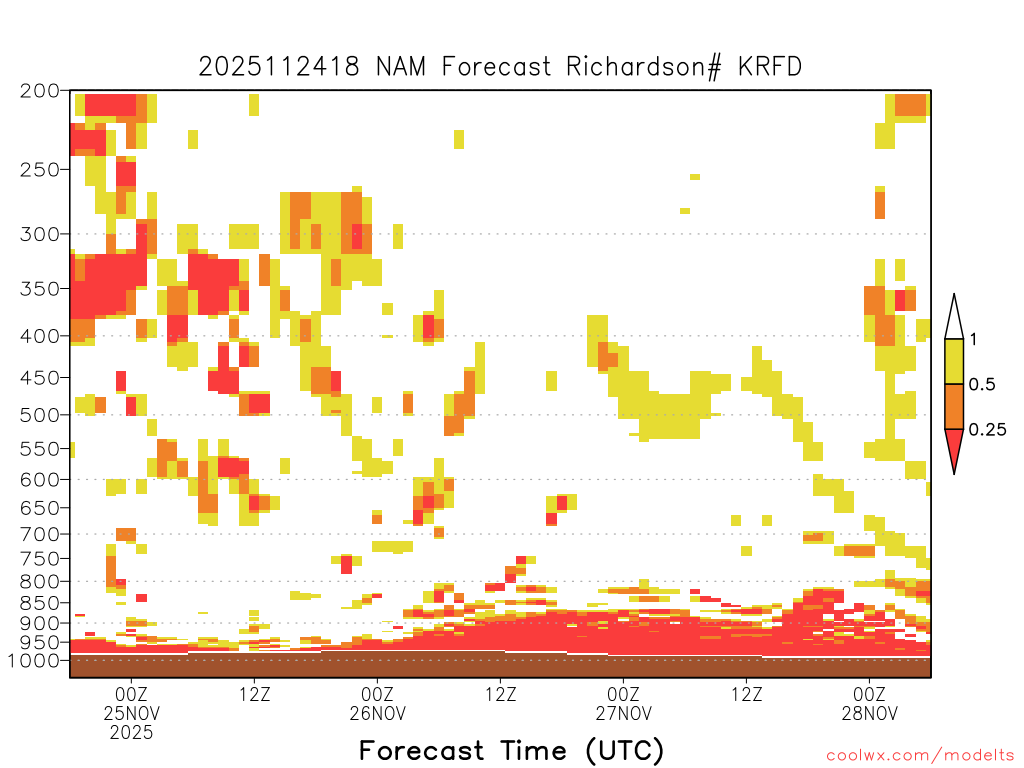 2025112418 NAM Forecast Richardson# KRFD

200
250
300
350
400
450
500
550
600
650
700
750
800
850
900
950
1000

1
0.5
0.25

00Z
25NOV
2025
12Z
00Z
26NOV
12Z
00Z
27NOV
12Z
00Z
28NOV

Forecast Time (UTC)

coolwx.com/modelts